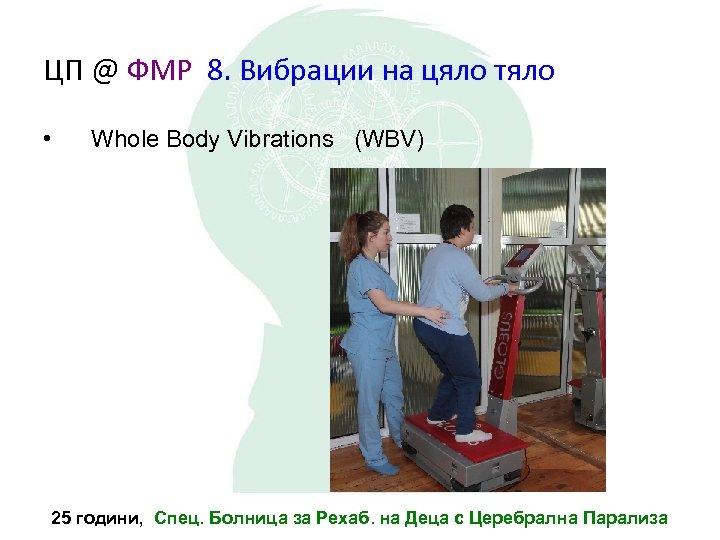 ЦП @ ФМР 8. Вибрации на цяло тяло

• Whole Body Vibrations (WBV)

GLOBUS

25 години, Спец. Болница за Рехаб. на Деца с Церебрална Парализа